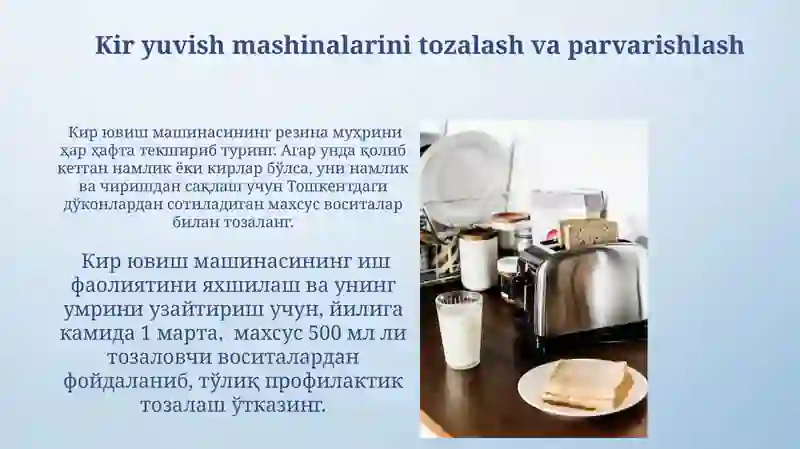 Kir yuvish mashinalarini tozalash va parvarishlash

Кир ювиш машинасининг резина муҳрини ҳар ҳафта текшириб туринг. Агар унда қолиб кетган намлик ёки кирлар бўлса, уни намлик ва чиришдан сақлаш учун Тошкентдаги дўконлардан сотиладиган махсус воситалар билан тозаланг.

Кир ювиш машинасининг иш фаолиятини яхшилаш ва унинг умрини узайтириш учун, йилига камида 1 марта, махсус 500 мл ли тозаловчи воситалардан фойдаланиб, тўлиқ профилактик тозалаш ўтказинг.